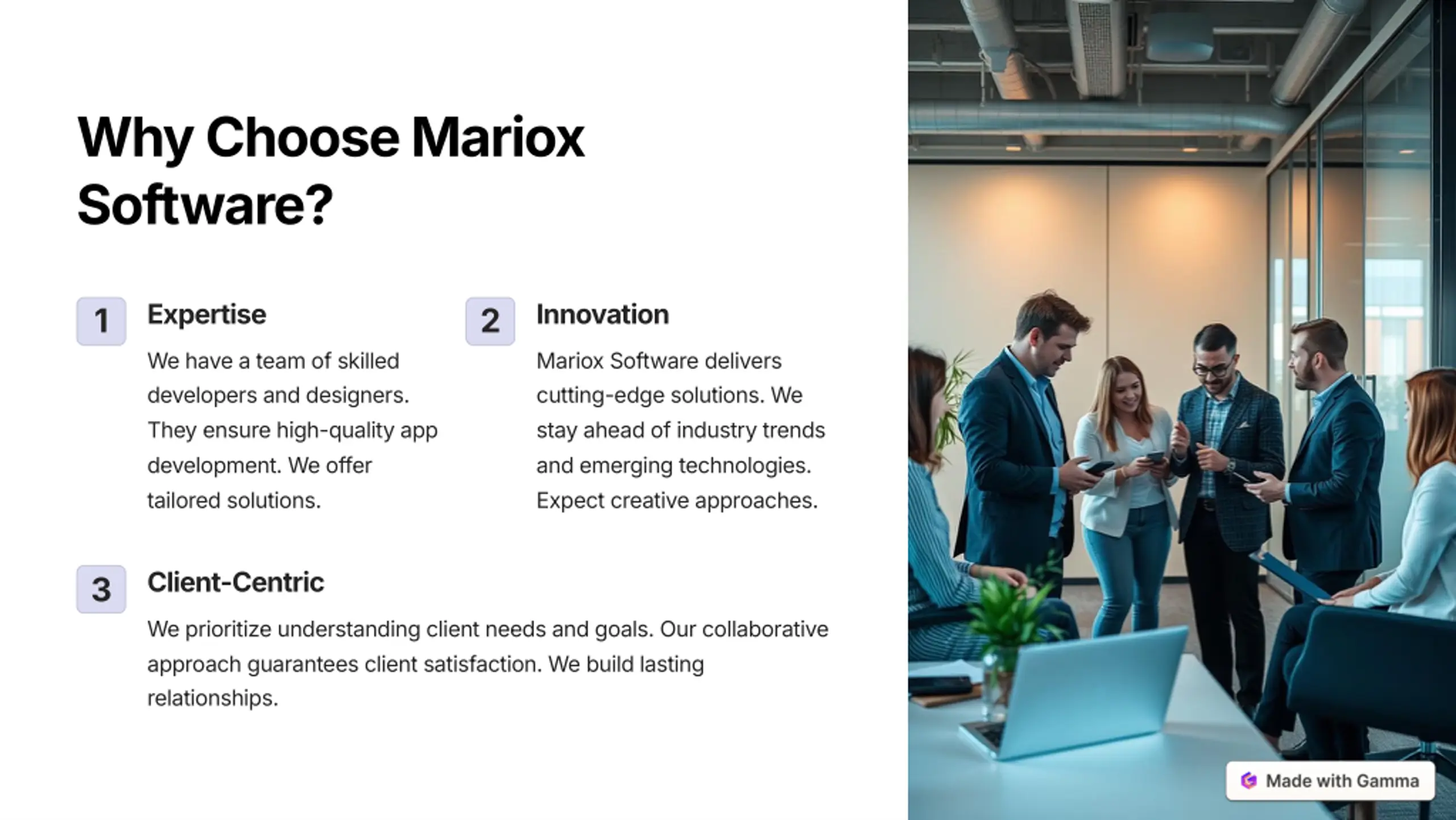 Why Choose Mariox Software?

1

Expertise

We have a team of skilled developers and designers. They ensure high-quality app development. We offer tailored solutions.

2

Innovation

Mariox Software delivers cutting-edge solutions. We stay ahead of industry trends and emerging technologies. Expect creative approaches.

3

Client-Centric

We prioritize understanding client needs and goals. Our collaborative approach guarantees client satisfaction. We build lasting relationships.

Made with Gamma